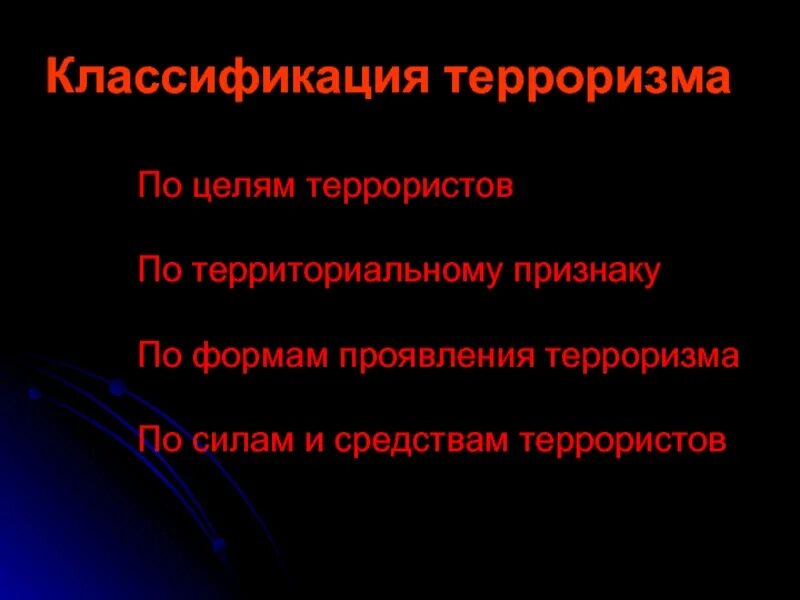 Классификация терроризма

По целям террористов

По территориальному признаку

По формам проявления терроризма

По силам и средствам террористов